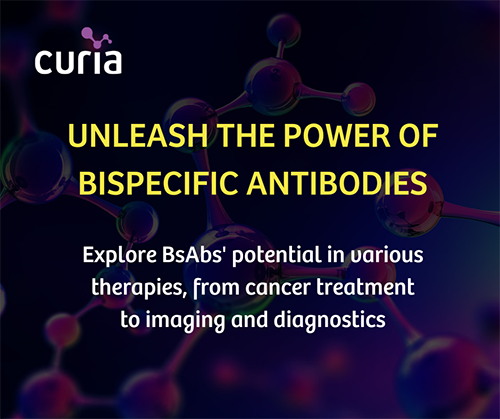 curia

UNLEASH THE POWER OF BISPECIFIC ANTIBODIES

Explore BsAbs' potential in various therapies, from cancer treatment to imaging and diagnostics